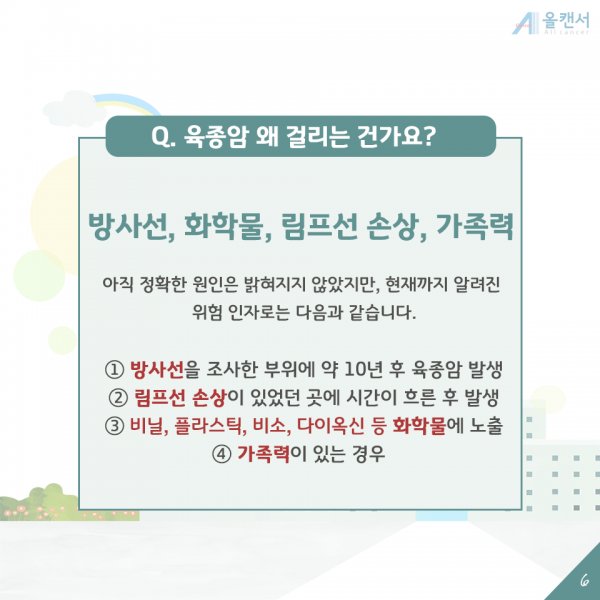 올캔서
All cancer

Q. 육종암 왜 걸리는 건가요?

방사선, 화학물, 림프선 손상, 가족력

아직 정확한 원인은 밝혀지지 않았지만, 현재까지 알려진 위험 인자로는 다음과 같습니다.

① 방사선을 조사한 부위에 약 10년 후 육종암 발생
② 림프선 손상이 있었던 곳에 시간이 흐른 후 발생
③ 비닐, 플라스틱, 비소, 다이옥신 등 화학물에 노출
④ 가족력이 있는 경우

6